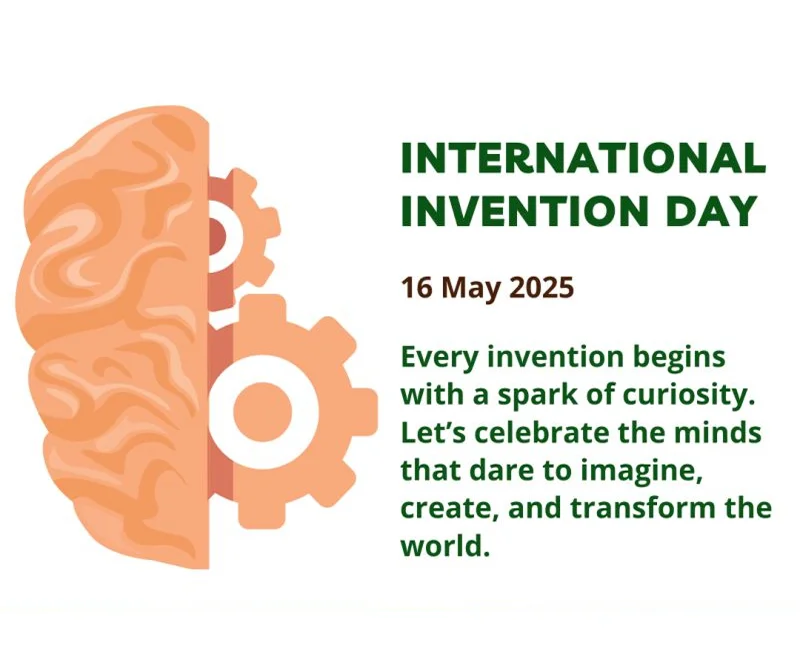 INTERNATIONAL INVENTION DAY

16 May 2025

Every invention begins with a spark of curiosity. Let's celebrate the minds that dare to imagine, create, and transform the world.